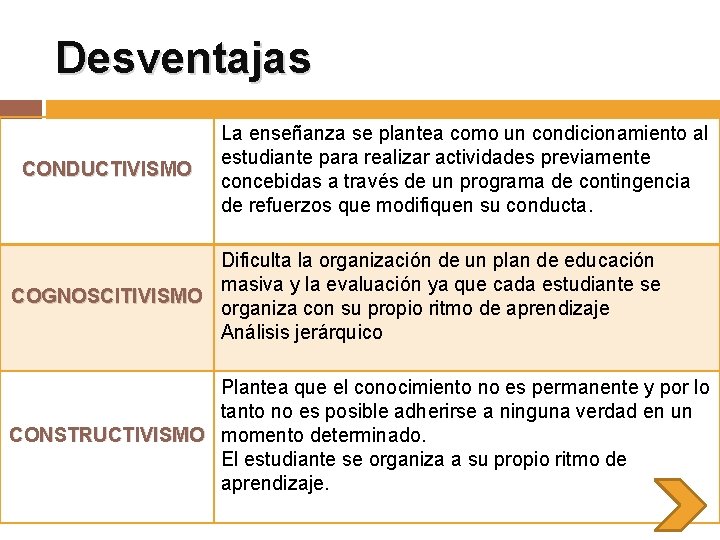 Desventajas

| | |
|---|---|
| CONDUCTIVISMO | La enseñanza se plantea como un condicionamiento al estudiante para realizar actividades previamente concebidas a través de un programa de contingencia de refuerzos que modifiquen su conducta. |
| COGNOSCITIVISMO | Dificulta la organización de un plan de educación masiva y la evaluación ya que cada estudiante se organiza con su propio ritmo de aprendizaje Análisis jerárquico |
| CONSTRUCTIVISMO | Plantea que el conocimiento no es permanente y por lo tanto no es posible adherirse a ninguna verdad en un momento determinado. El estudiante se organiza a su propio ritmo de aprendizaje. |